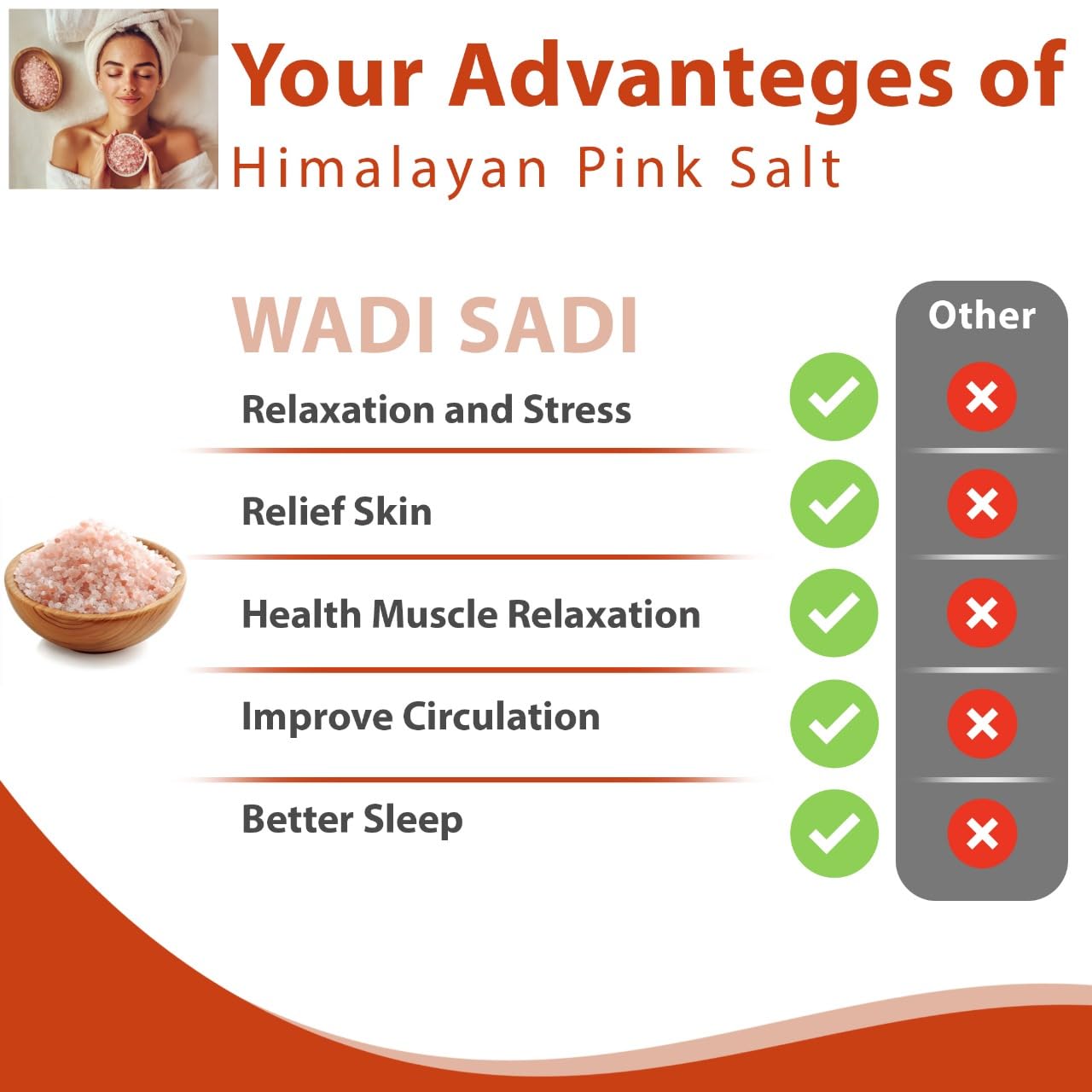 Your Advanteges of
Himalayan Pink Salt

WADI SADI

Other

Relaxation and Stress

Relief Skin

Health Muscle Relaxation

Improve Circulation

Better Sleep